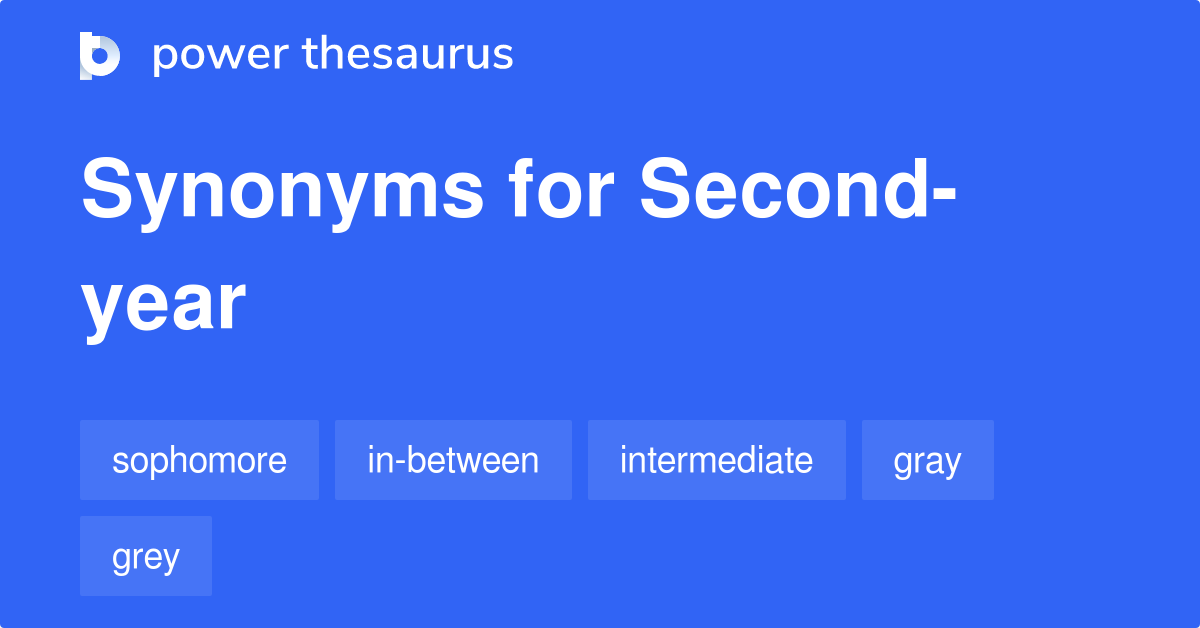 power thesaurus

Synonyms for Second-year

sophomore
in-between
intermediate
gray
grey